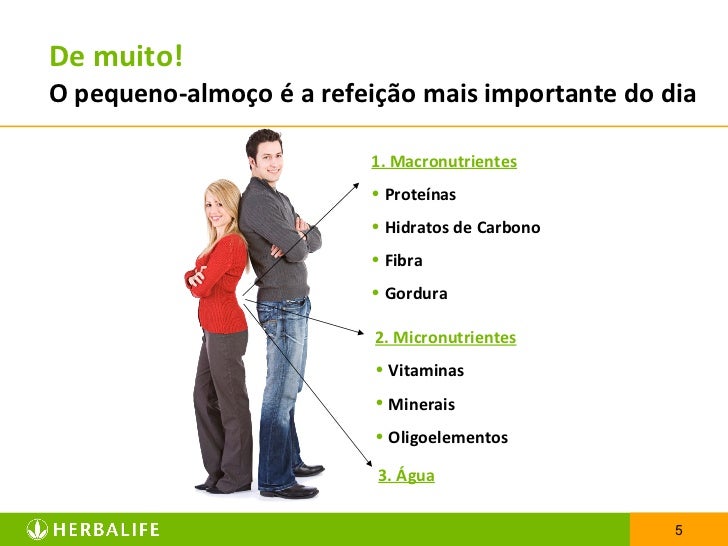 De muito!
O pequeno-almoço é a refeição mais importante do dia

1. Macronutrientes
• Proteínas
• Hidratos de Carbono
• Fibra
• Gordura

2. Micronutrientes
• Vitaminas
• Minerais
• Oligoelementos

3. Água

HERBALIFE

5